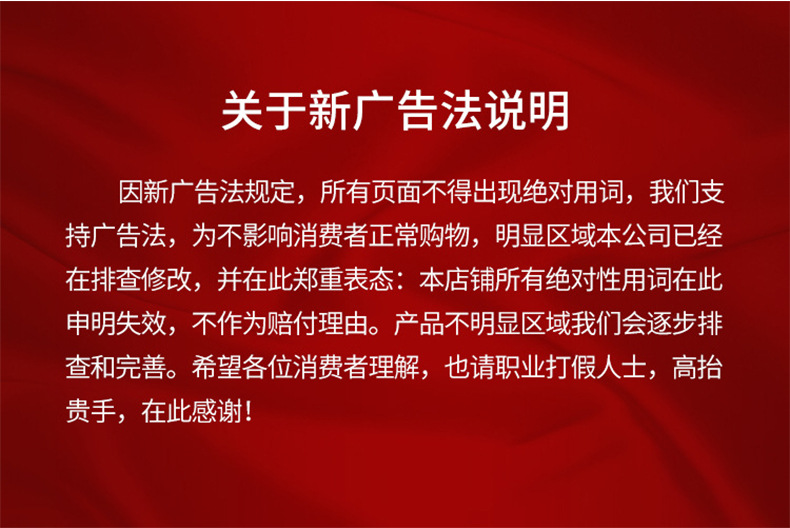 关于新广告法说明

因新广告法规定，所有页面不得出现绝对用词，我们支持广告法，为不影响消费者正常购物，明显区域本公司已经在排查修改，并在此郑重表态：本店铺所有绝对性用词在此申明失效，不作为赔付理由。产品不明显区域我们会逐步排查和完善。希望各位消费者理解，也请职业打假人士，高抬贵手，在此感谢！